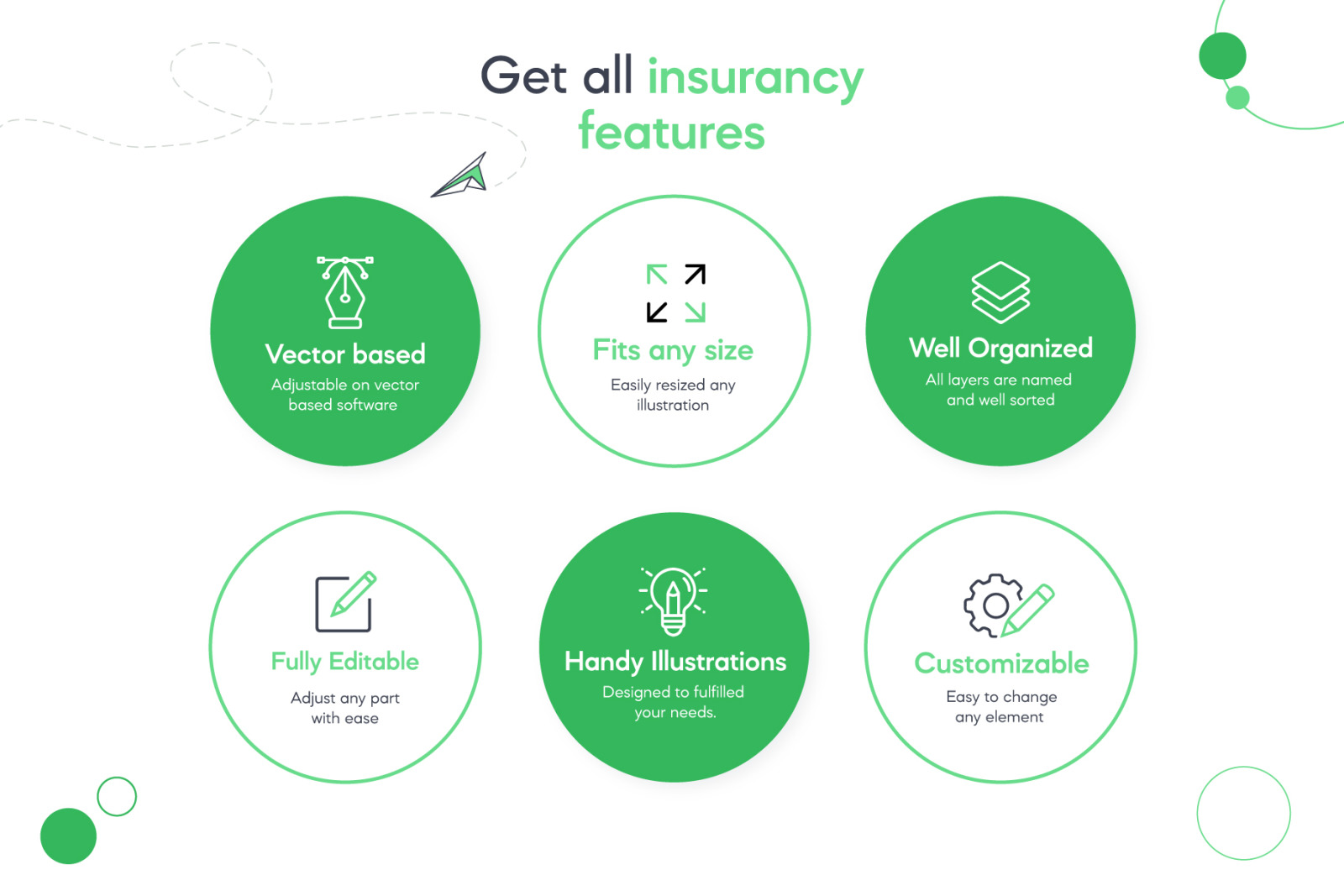 Get all insurancy features

Vector based
Adjustable on vector based software

Fits any size
Easily resized any illustration

Well Organized
All layers are named and well sorted

Fully Editable
Adjust any part with ease

Handy Illustrations
Designed to fulfilled your needs.

Customizable
Easy to change any element